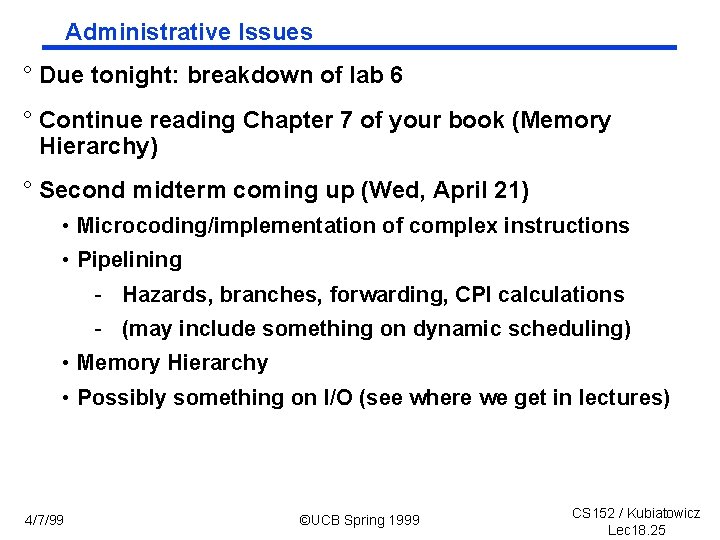 Administrative Issues

° Due tonight: breakdown of lab 6

° Continue reading Chapter 7 of your book (Memory Hierarchy)

° Second midterm coming up (Wed, April 21)

• Microcoding/implementation of complex instructions

• Pipelining

- Hazards, branches, forwarding, CPI calculations

- (may include something on dynamic scheduling)

• Memory Hierarchy

• Possibly something on I/O (see where we get in lectures)

4/7/99

©UCB Spring 1999

CS152 / Kubiatowicz
Lec18.25